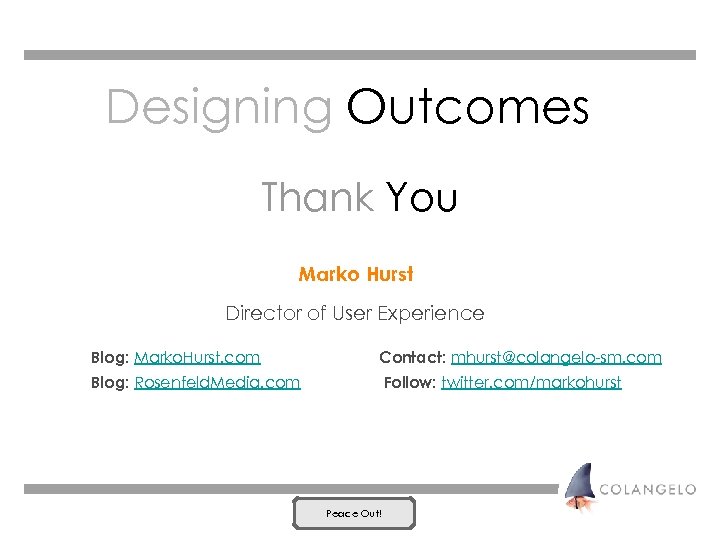 Designing Outcomes

Thank You

Marko Hurst

Director of User Experience

Blog: MarkoHurst.com

Blog: RosenfeldMedia.com

Contact: mhurst@colangelo-sm.com

Follow: twitter.com/markohurst

COLANGELO

Peace Out!